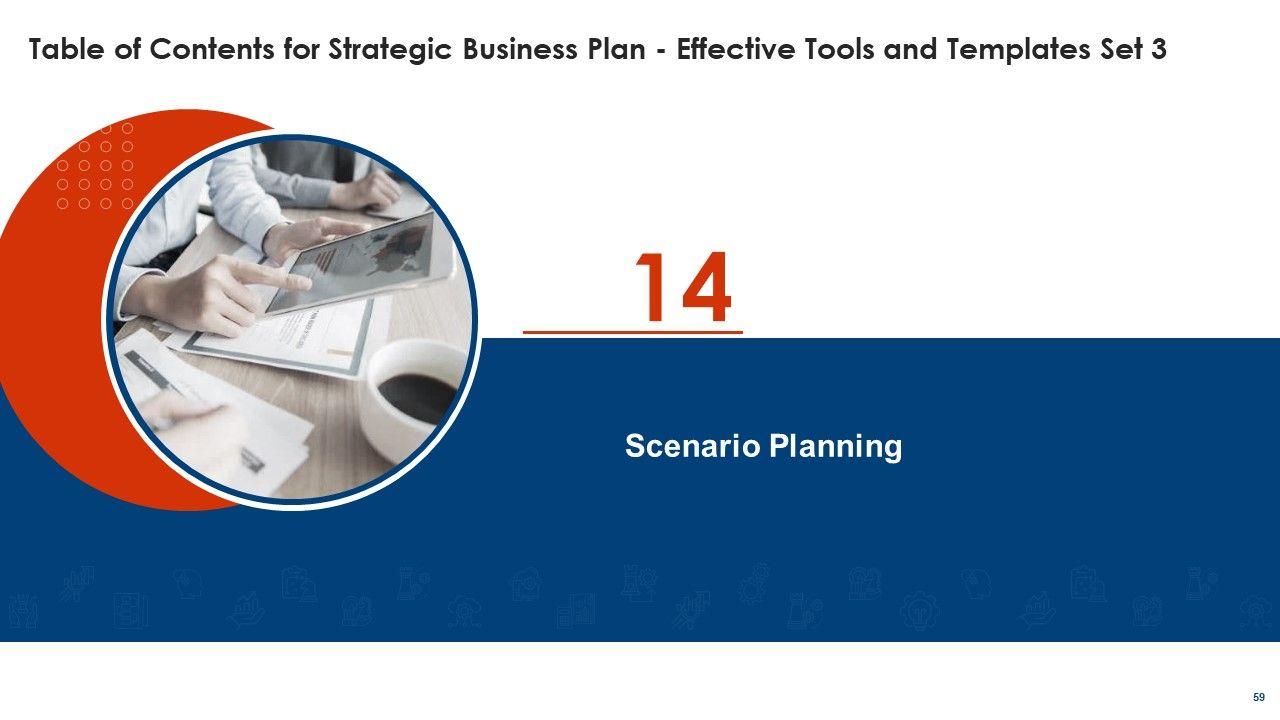 Table of Contents for Strategic Business Plan - Effective Tools and Templates Set 3

14

Scenario Planning

59